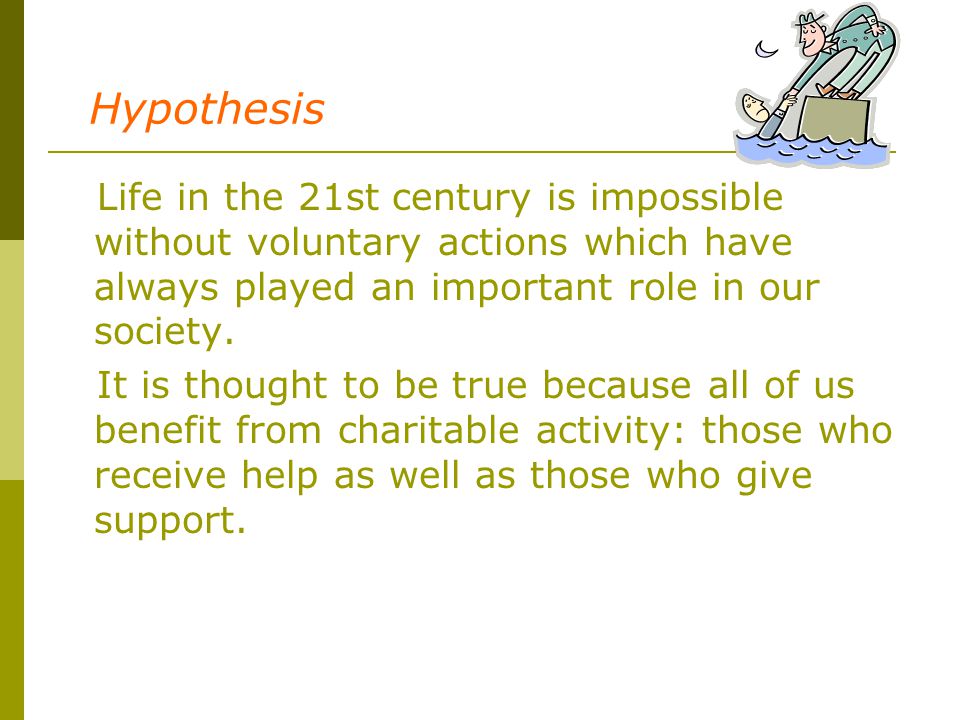 Hypothesis

Life in the 21st century is impossible without voluntary actions which have always played an important role in our society.

It is thought to be true because all of us benefit from charitable activity: those who receive help as well as those who give support.